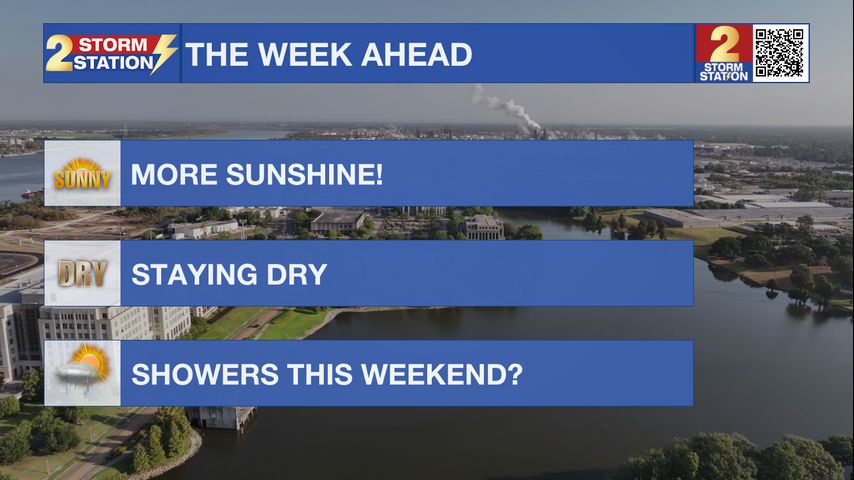 2 STORM STATION THE WEEK AHEAD

2 STORM STATION

SUNNY MORE SUNSHINE!

DRY STAYING DRY

SHOWERS THIS WEEKEND?